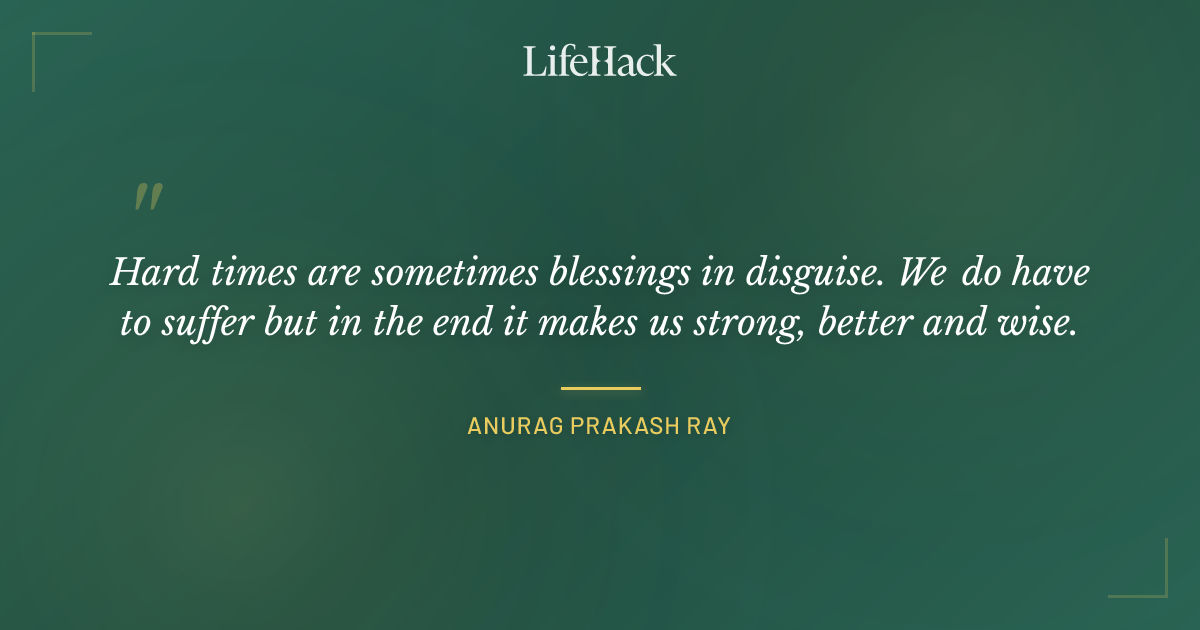 LifeHack

"

Hard times are sometimes blessings in disguise. We do have to suffer but in the end it makes us strong, better and wise.

ANURAG PRAKASH RAY